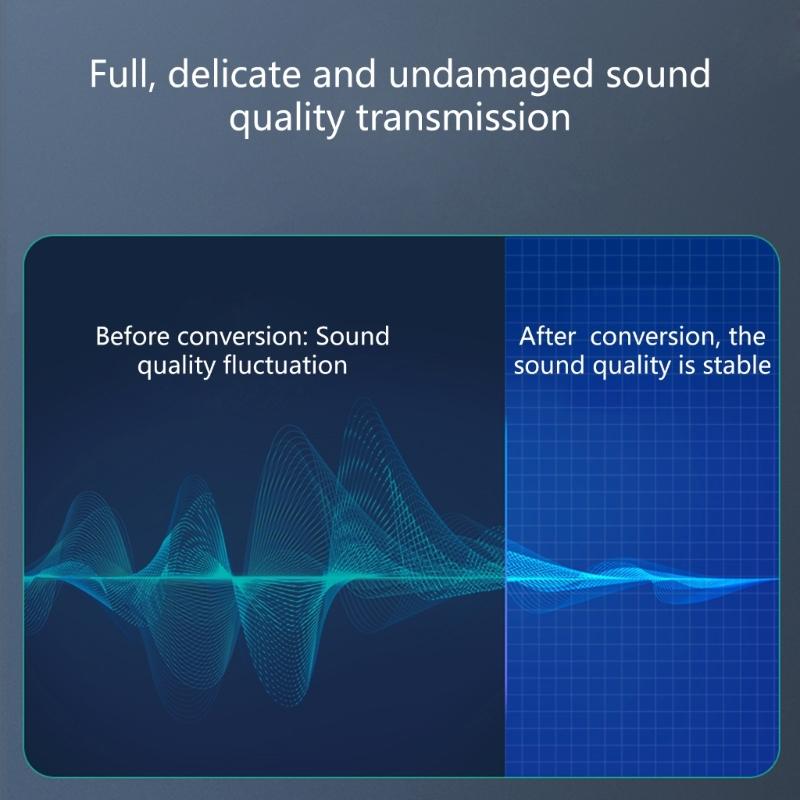 Full, delicate and undamaged sound quality transmission

Before conversion: Sound quality fluctuation

After conversion, the sound quality is stable